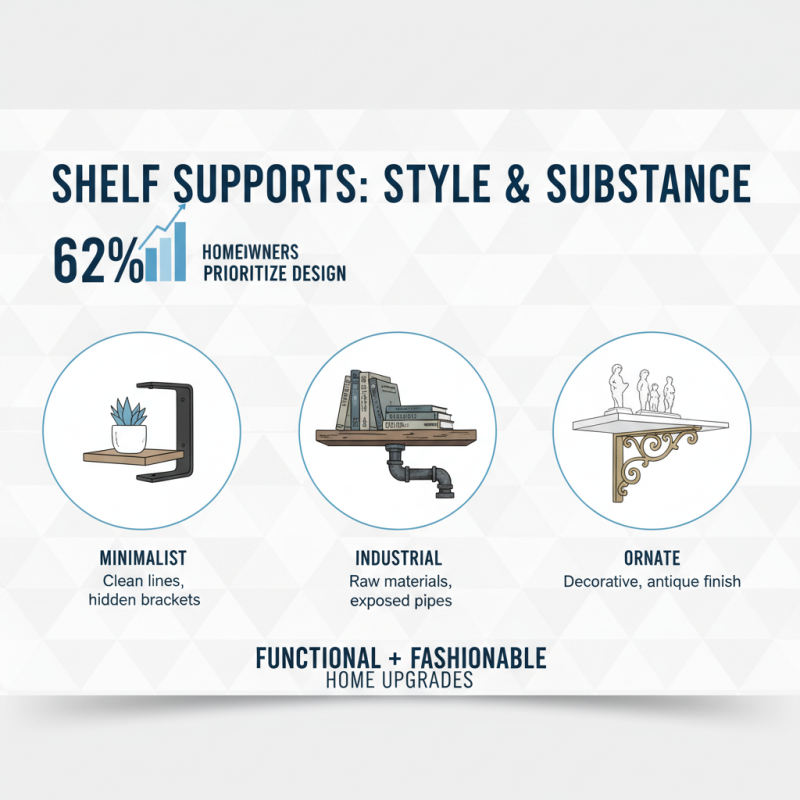 SHELF SUPPORTS: STYLE & SUBSTANCE

62% HOMEIWNERS PRIORITIZE DESIGN

MINIMALIST
Clean lines, hidden brackets

INDUSTRIAL
Raw materials, exposed pipes

ORNATE
Decorative, antique finish

FUNCTIONAL + FASHIONABLE
HOME UPGRADES